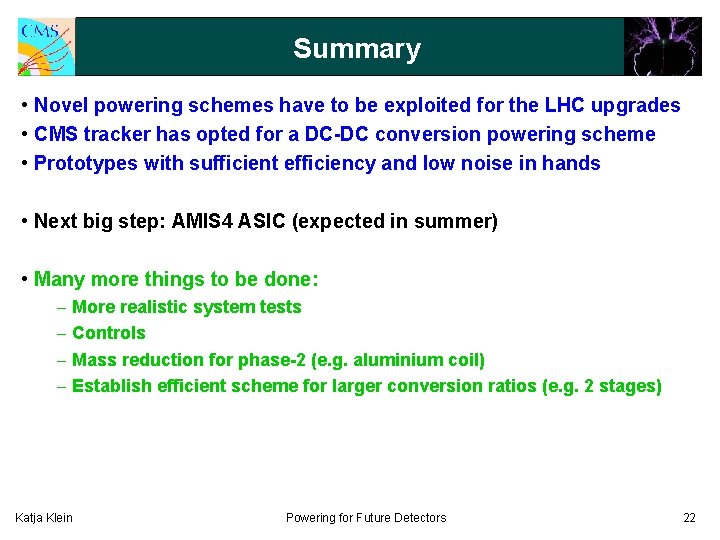 CMS

Summary

• Novel powering schemes have to be exploited for the LHC upgrades
• CMS tracker has opted for a DC-DC conversion powering scheme
• Prototypes with sufficient efficiency and low noise in hands

• Next big step: AMIS4 ASIC (expected in summer)

• Many more things to be done:
– More realistic system tests
– Controls
– Mass reduction for phase-2 (e.g. aluminium coil)
– Establish efficient scheme for larger conversion ratios (e.g. 2 stages)

Katja Klein

Powering for Future Detectors

22